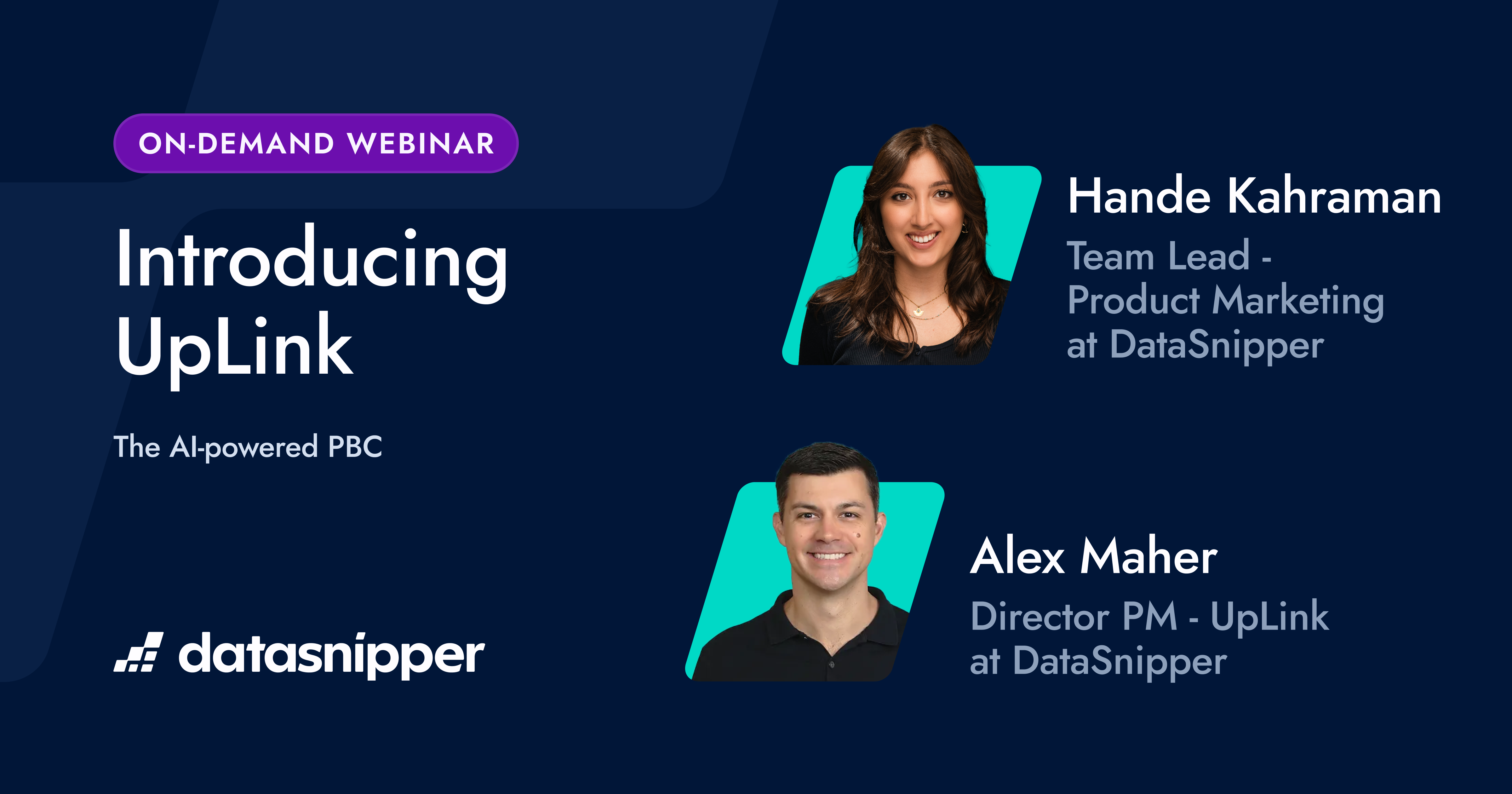 ON-DEMAND WEBINAR

Introducing UpLink

The AI-powered PBC

datasnipper

Hande Kahraman

Team Lead - Product Marketing at DataSnipper

Alex Maher

Director PM - UpLink at DataSnipper